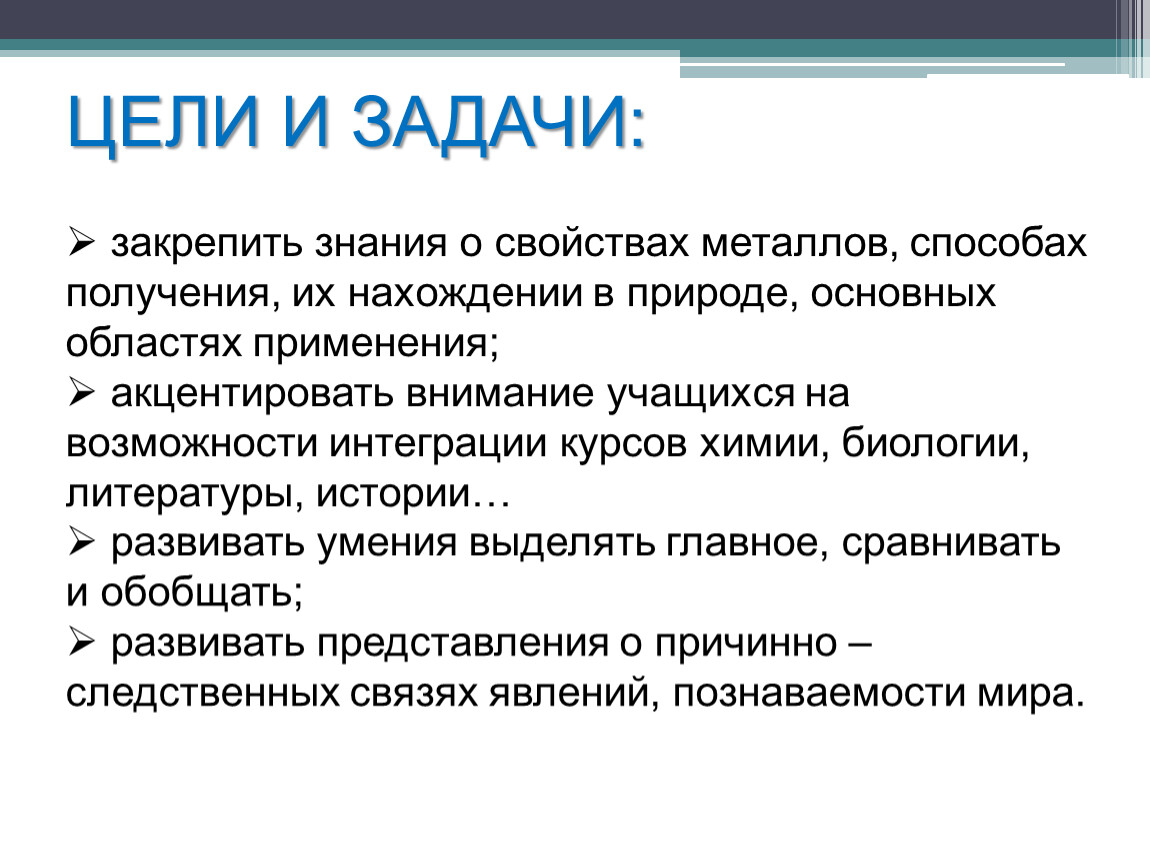 ЦЕЛИ И ЗАДАЧИ:

➢ закрепить знания о свойствах металлов, способах получения, их нахождении в природе, основных областях применения;
➢ акцентировать внимание учащихся на возможности интеграции курсов химии, биологии, литературы, истории…
➢ развивать умения выделять главное, сравнивать и обобщать;
➢ развивать представления о причинно – следственных связях явлений, познаваемости мира.